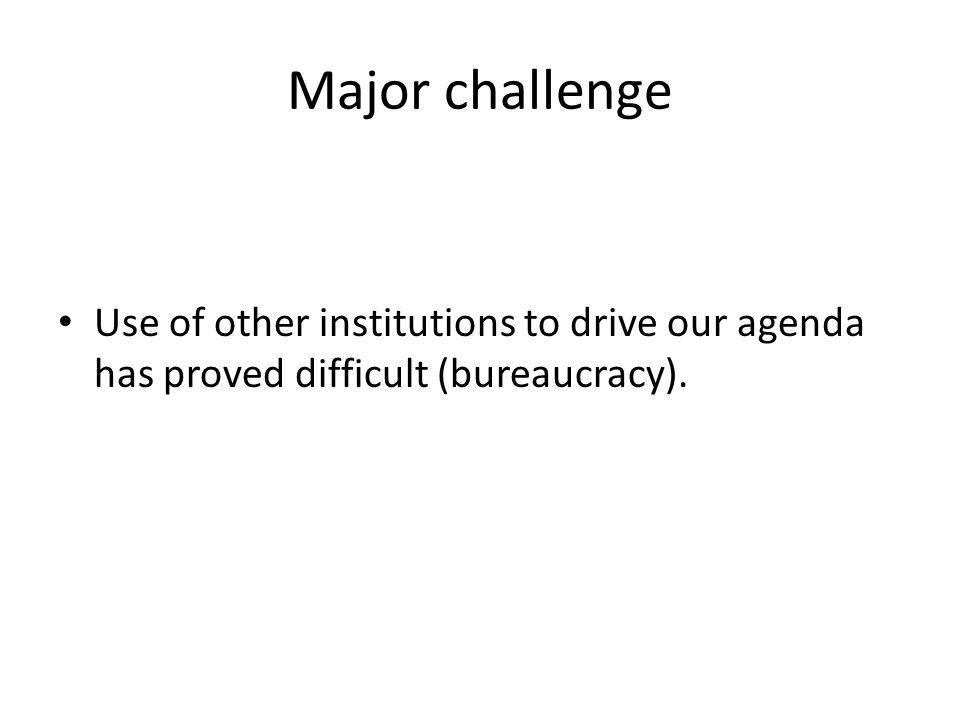 Major challenge

• Use of other institutions to drive our agenda has proved difficult (bureaucracy).